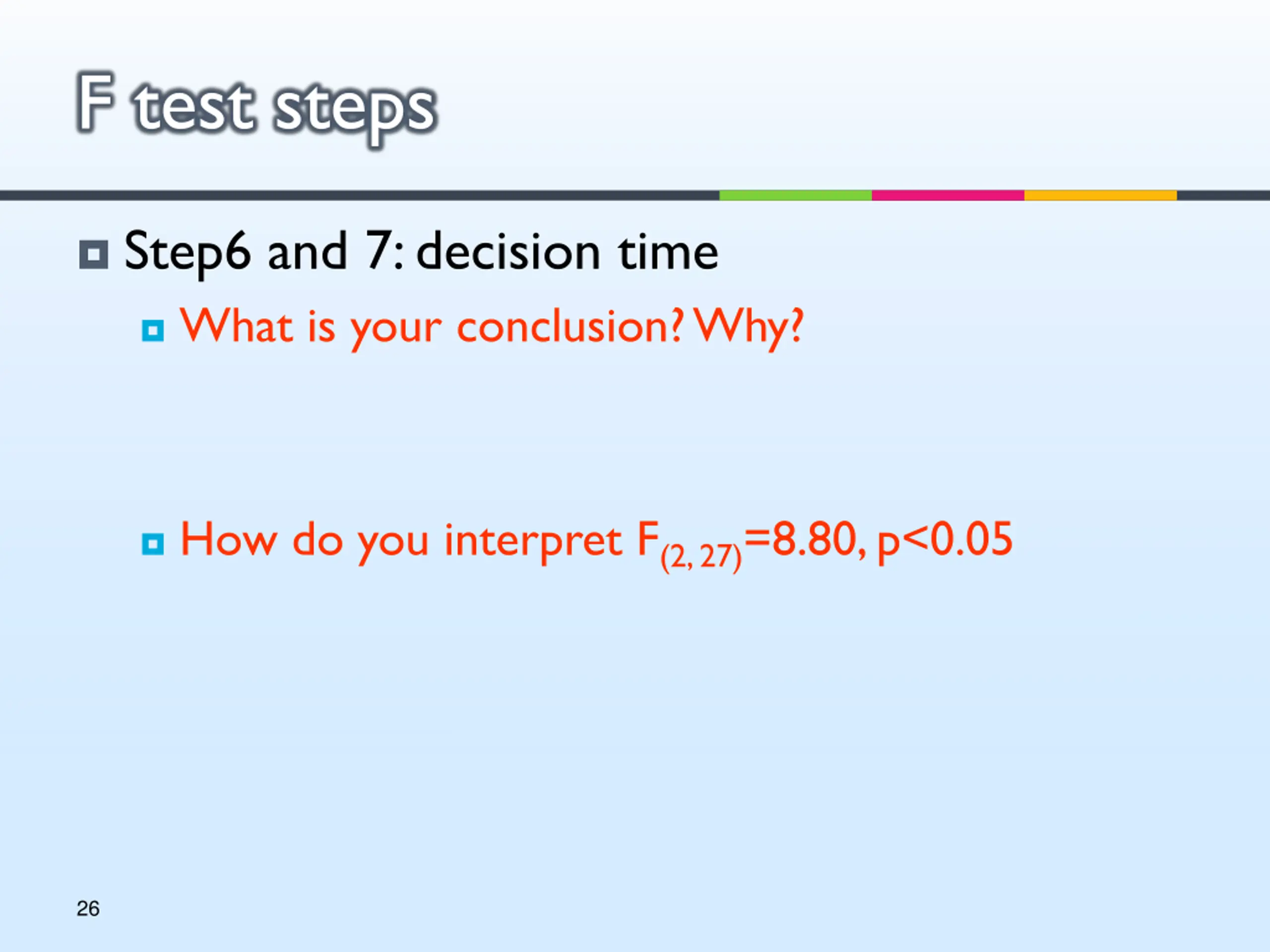 F test steps

Step6 and 7: decision time

What is your conclusion? Why?

How do you interpret $F_{(2, 27)}=8.80$, $p<0.05$

26